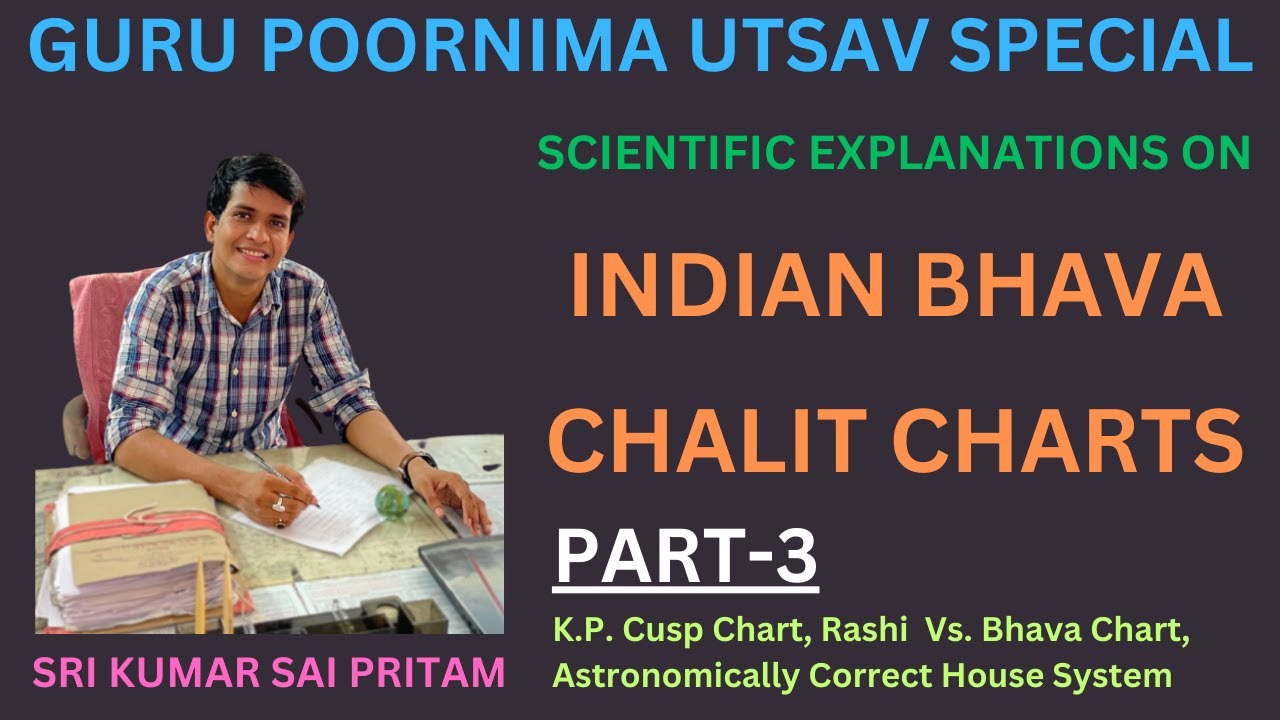 GURU POORNIMA UTSAV SPECIAL

SCIENTIFIC EXPLANATIONS ON

INDIAN BHAVA CHALIT CHARTS

PART-3

K.P. Cusp Chart, Rashi Vs. Bhava Chart, Astronomically Correct House System

SRI KUMAR SAI PRITAM